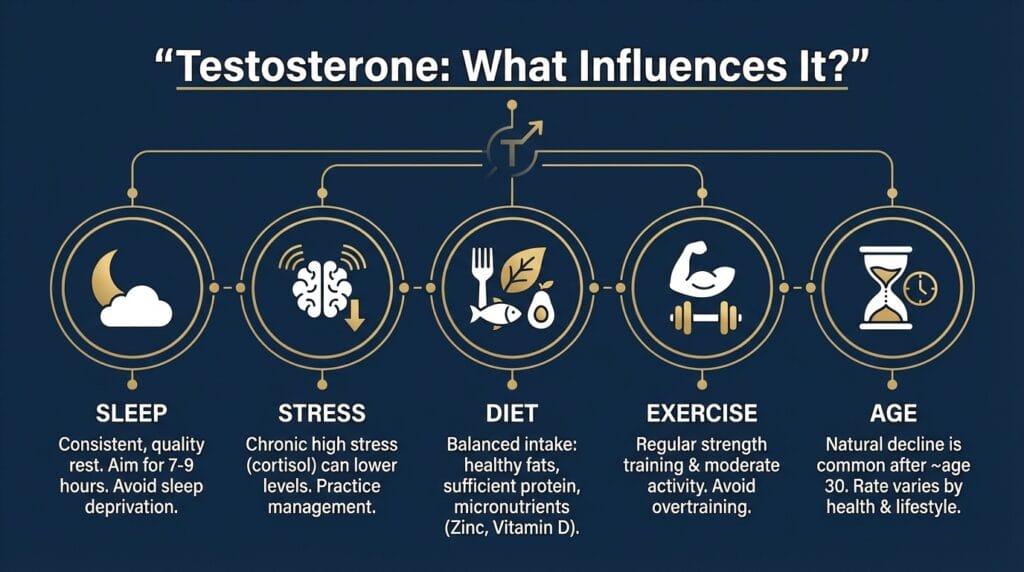 “Testosterone: What Influences It?”

T

SLEEP
Consistent, quality rest. Aim for 7-9 hours. Avoid sleep deprivation.

STRESS
Chronic high stress (cortisol) can lower levels. Practice management.

DIET
Balanced intake: healthy fats, sufficient protein, micronutrients (Zinc, Vitamin D).

EXERCISE
Regular strength training & moderate activity. Avoid overtraining.

AGE
Natural decline is common after ~age 30. Rate varies by health & lifestyle.